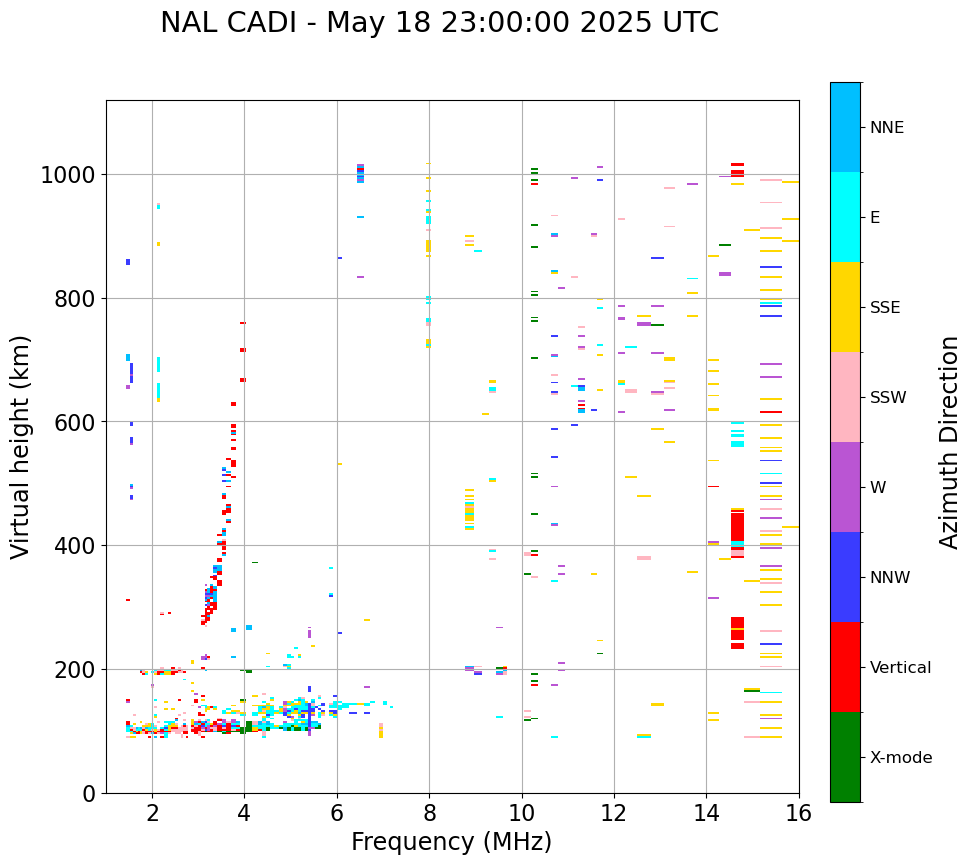 NAL CADI - May 18 23:00:00 2025 UTC

Virtual height (km)

1000
800
600
400
200
0

2
4
6
8
10
12
14
16

Frequency (MHz)

NNE
E
SSE
SSW
W
NNW
Vertical
X-mode

Azimuth Direction